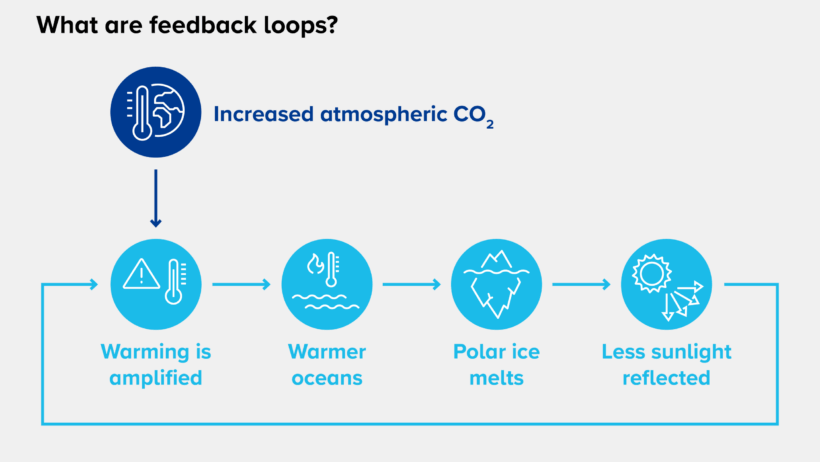 What are feedback loops?

Increased atmospheric $CO_2$

Warming is amplified

Warmer oceans

Polar ice melts

Less sunlight reflected